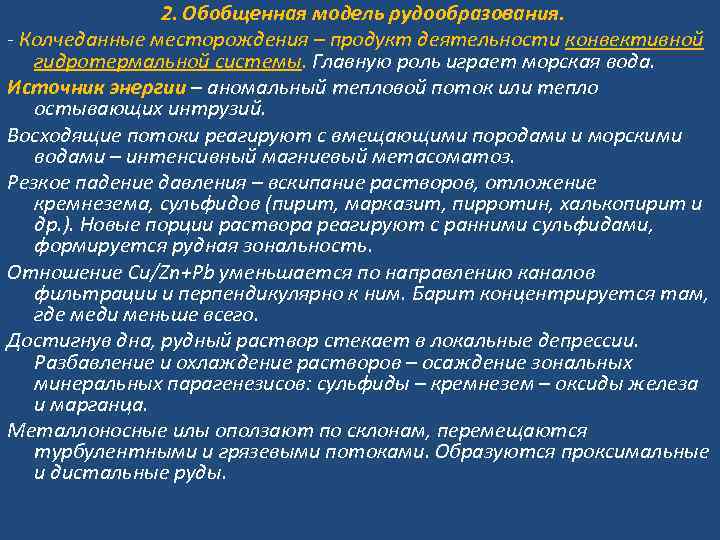 2. Обобщенная модель рудообразования.

- Колчеданные месторождения – продукт деятельности конвективной гидротермальной системы. Главную роль играет морская вода.

Источник энергии – аномальный тепловой поток или тепло остывающих интрузий.

Восходящие потоки реагируют с вмещающими породами и морскими водами – интенсивный магниевый метасоматоз.

Резкое падение давления – вскипание растворов, отложение кремнезема, сульфидов (пирит, марказит, пирротин, халькопирит и др.). Новые порции раствора реагируют с ранними сульфидами, формируется рудная зональность.

Отношение Cu/Zn+Pb уменьшается по направлению каналов фильтрации и перпендикулярно к ним. Барит концентрируется там, где меди меньше всего.

Достигнув дна, рудный раствор стекает в локальные депрессии. Разбавление и охлаждение растворов – осаждение зональных минеральных парагенезисов: сульфиды – кремнезем – оксиды железа и марганца.

Металлоносные илы оползают по склонам, перемещаются турбулентными и грязевыми потоками. Образуются проксимальные и дистальные руды.